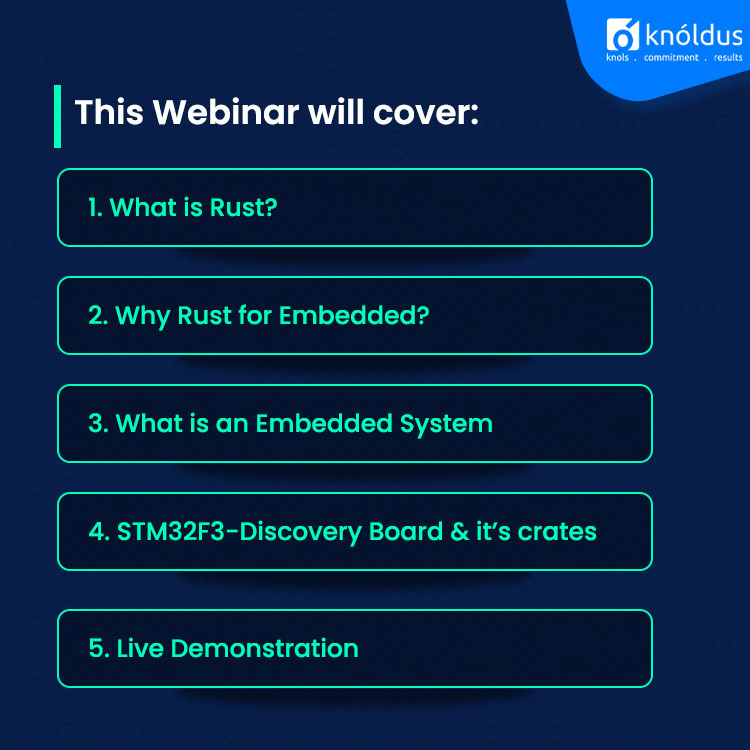 knóldus
knols . commitment . results

This Webinar will cover:

1. What is Rust?

2. Why Rust for Embedded?

3. What is an Embedded System

4. STM32F3-Discovery Board & it's crates

5. Live Demonstration